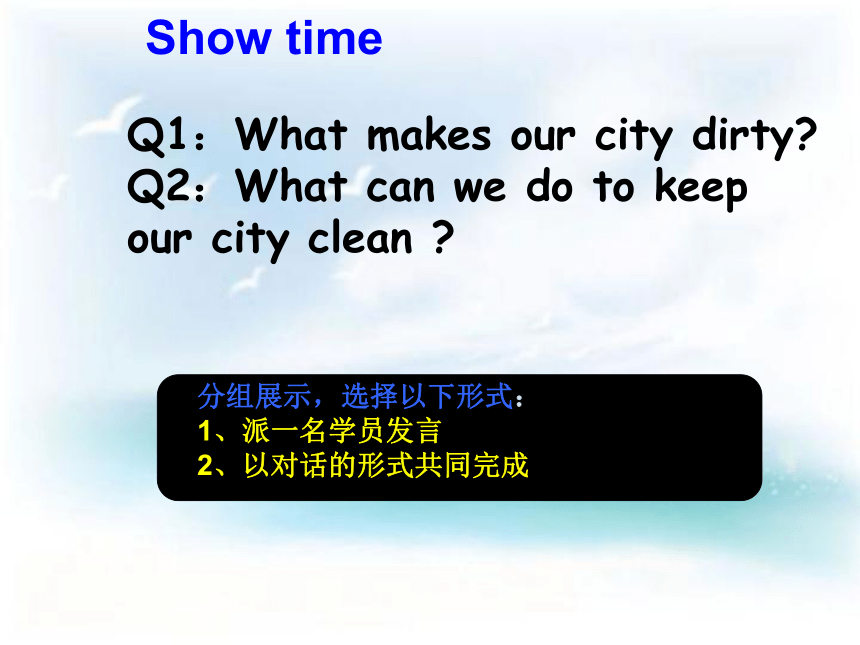 Show time

Q1：What makes our city dirty?
Q2：What can we do to keep our city clean ?

分组展示，选择以下形式：
1、派一名学员发言
2、以对话的形式共同完成